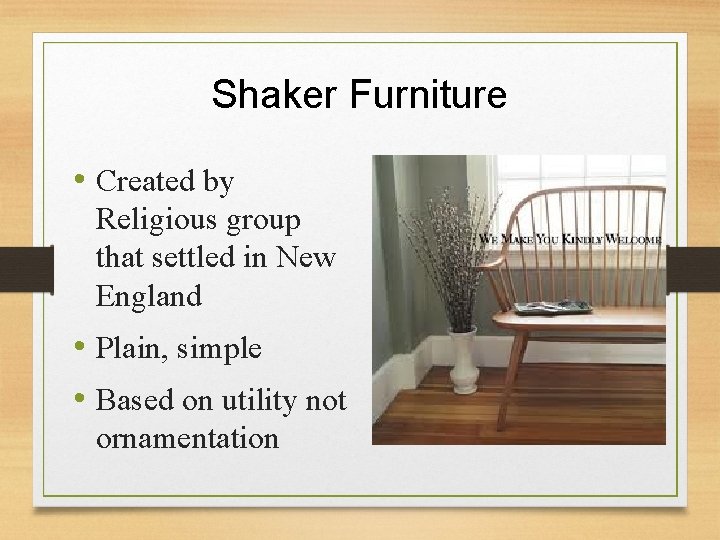 Shaker Furniture

• Created by Religious group that settled in New England

• Plain, simple

• Based on utility not ornamentation

WE MAKE YOU KINDLY WELCOME